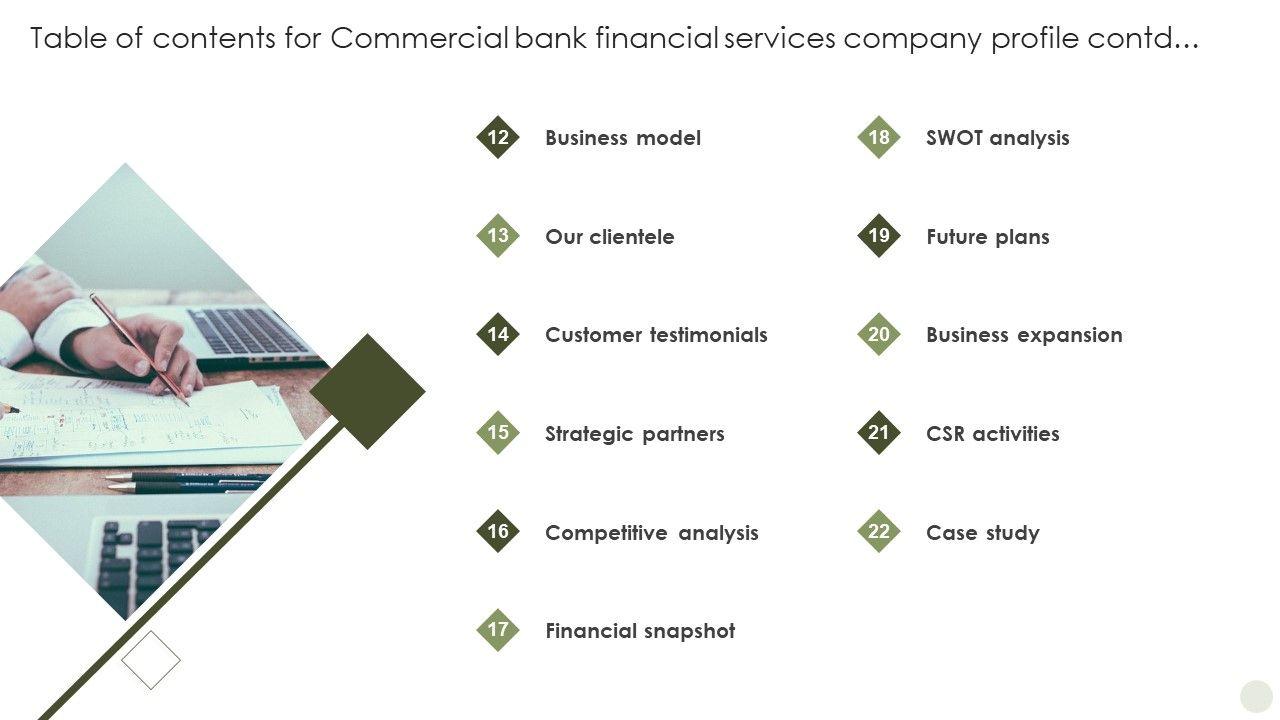 Table of contents for Commercial bank financial services company profile contd...

12 Business model

13 Our clientele

14 Customer testimonials

15 Strategic partners

16 Competitive analysis

17 Financial snapshot

18 SWOT analysis

19 Future plans

20 Business expansion

21 CSR activities

22 Case study